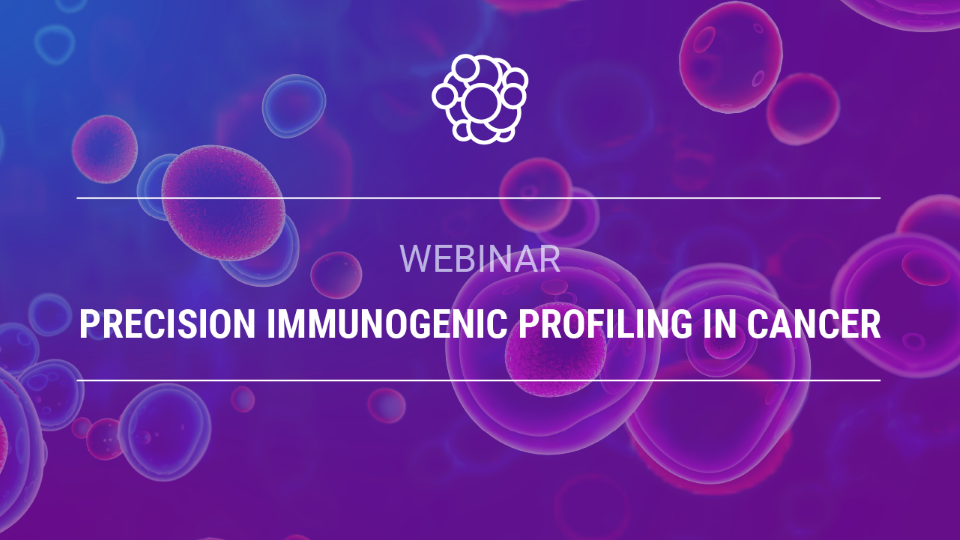 WEBINAR

PRECISION IMMUNOGENIC PROFILING IN CANCER